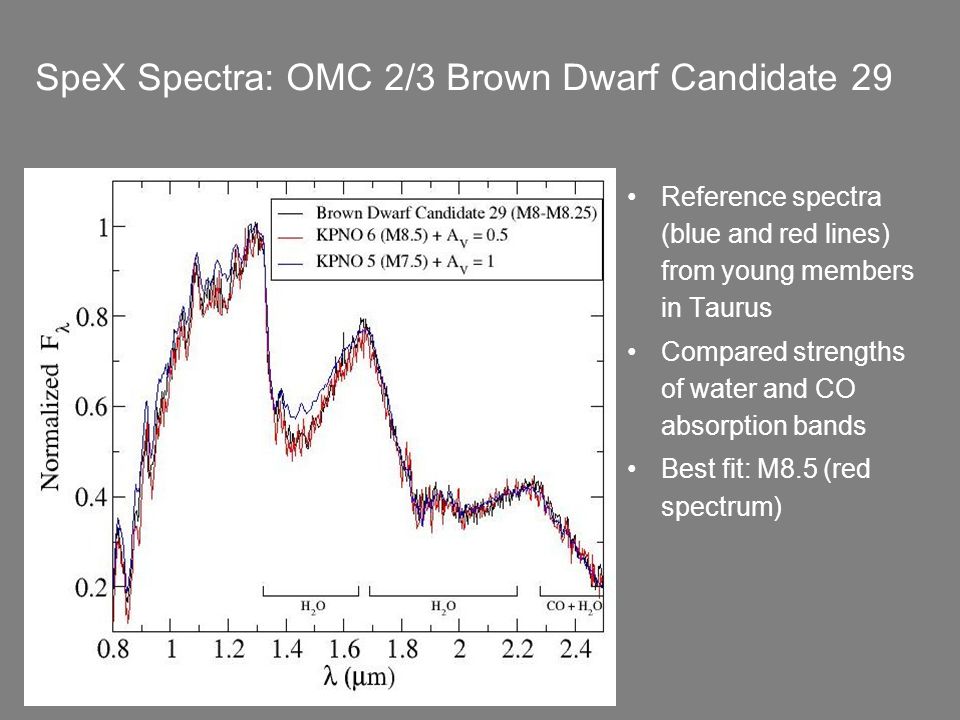 SpeX Spectra: OMC 2/3 Brown Dwarf Candidate 29

Brown Dwarf Candidate 29 (M8-M8.25)
KPNO 6 (M8.5) + $A_V$ = 0.5
KPNO 5 (M7.5) + $A_V$ = 1

Normalized $F_\lambda$

1
0.8
0.6
0.4
0.2

$H_2O$
$H_2O$
$CO + H_2O$

0.8 1 1.2 1.4 1.6 1.8 2 2.2 2.4

$\lambda$ ($\mu$m)

• Reference spectra (blue and red lines) from young members in Taurus
• Compared strengths of water and CO absorption bands
• Best fit: M8.5 (red spectrum)